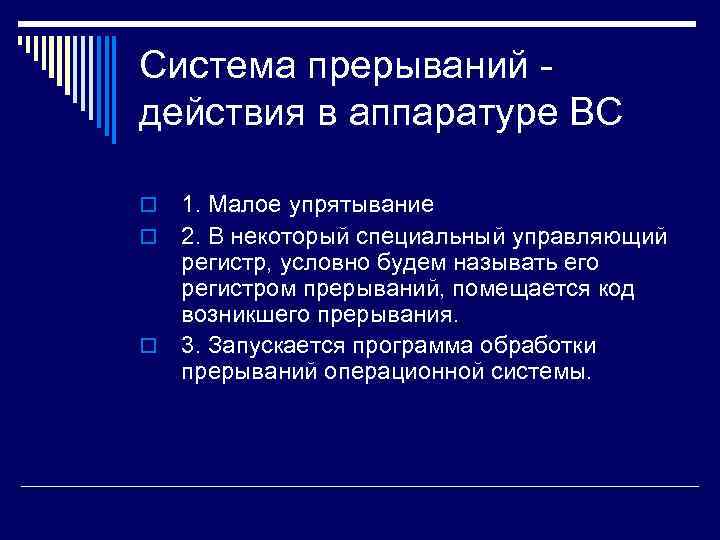 Система прерываний - действия в аппаратуре ВС

1. Малое упрятывание

2. В некоторый специальный управляющий регистр, условно будем называть его регистром прерываний, помещается код возникшего прерывания.

3. Запускается программа обработки прерываний операционной системы.